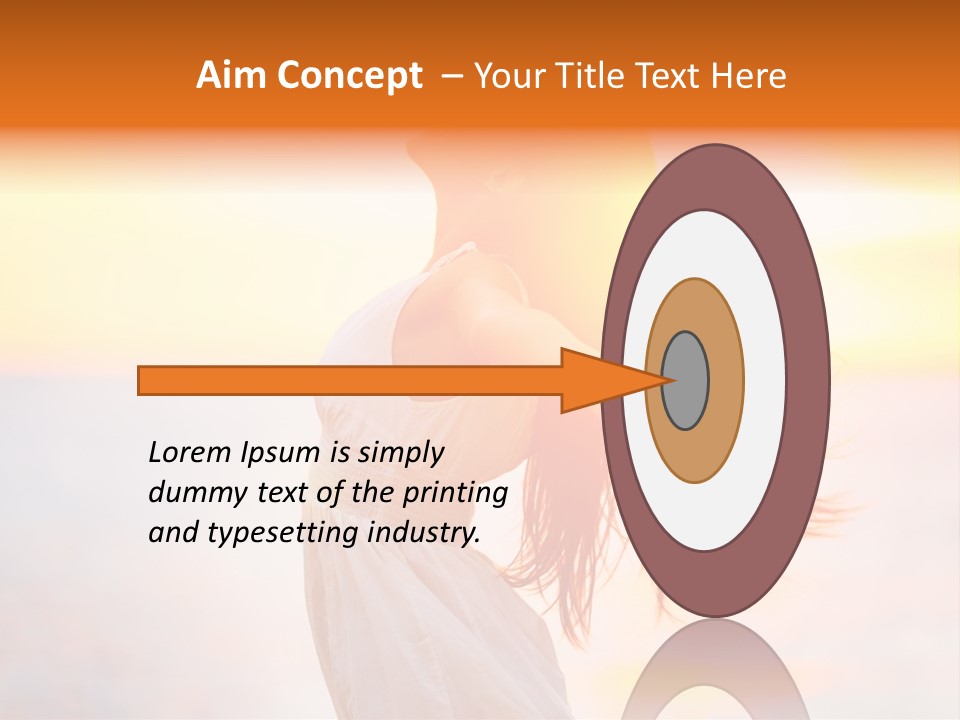 Aim Concept – Your Title Text Here

Lorem Ipsum is simply dummy text of the printing and typesetting industry.